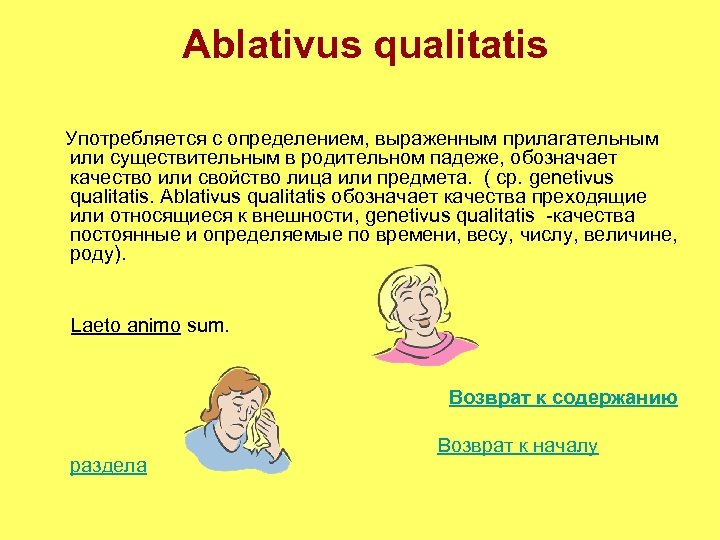 Ablativus qualitatis

Употребляется с определением, выраженным прилагательным или существительным в родительном падеже, обозначает качество или свойство лица или предмета. ( ср. genetivus qualitatis. Ablativus qualitatis обозначает качества преходящие или относящиеся к внешности, genetivus qualitatis -качества постоянные и определяемые по времени, весу, числу, величине, роду).

Laeto animo sum.

Возврат к содержанию

Возврат к началу раздела